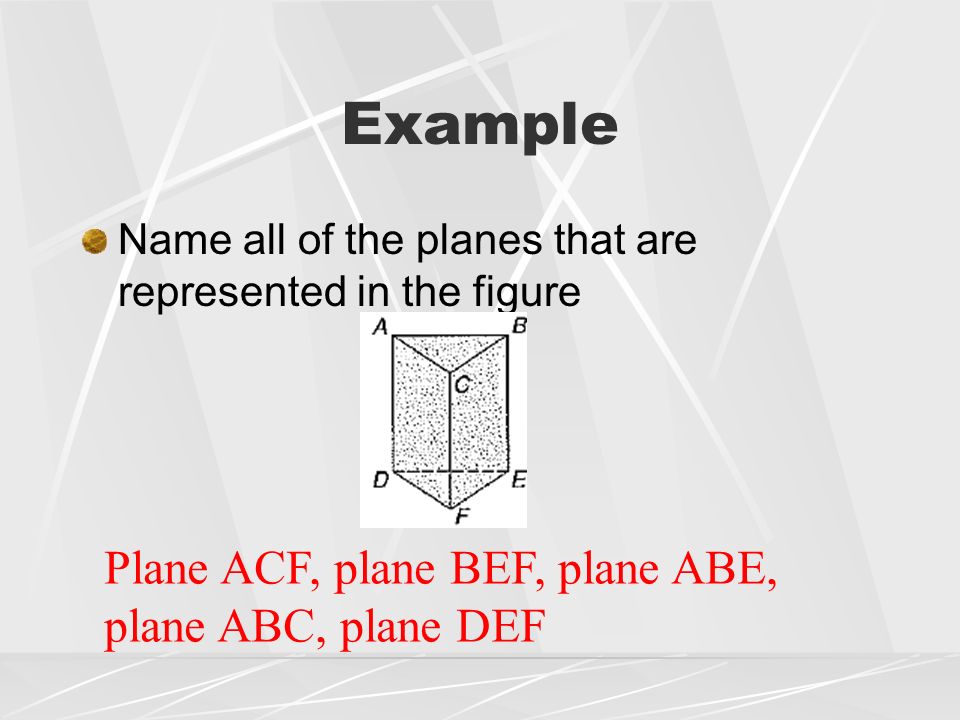 Example

Name all of the planes that are represented in the figure

A B C D E F

Plane ACF, plane BEF, plane ABE, plane ABC, plane DEF